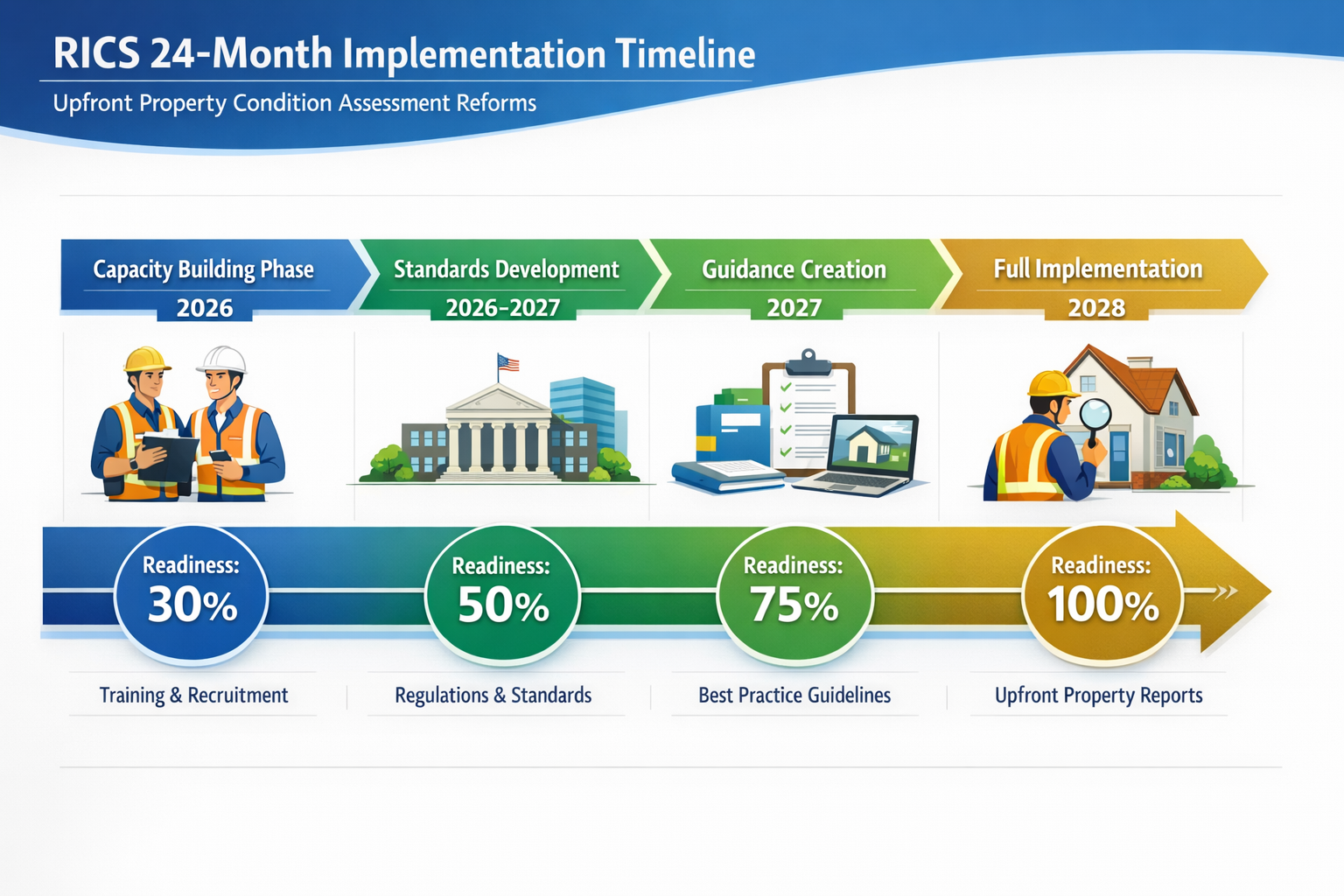 RICS 24-Month Implementation Timeline

Upfront Property Condition Assessment Reforms

Capacity Building Phase
2026

Standards Development
2026-2027

Guidance Creation
2027

Full Implementation
2028

Readiness:
30%

Readiness:
50%

Readiness:
75%

Readiness:
100%

Training & Recruitment

Regulations & Standards

Best Practice Guidelines

Upfront Property Reports